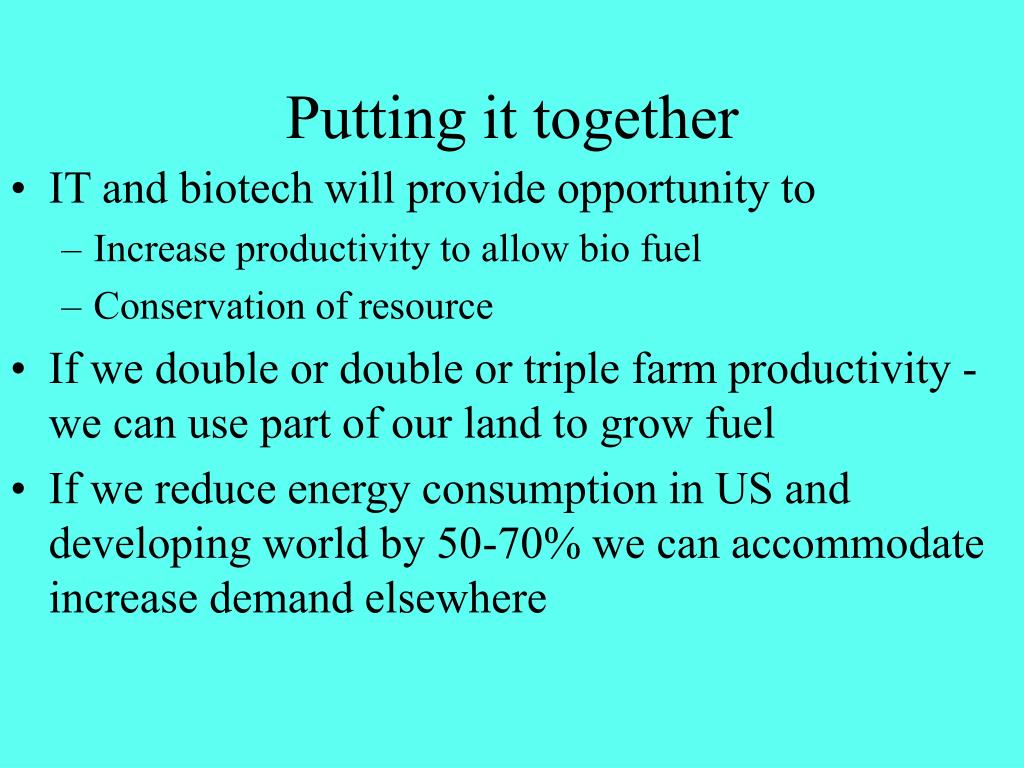 Putting it together

• IT and biotech will provide opportunity to
– Increase productivity to allow bio fuel
– Conservation of resource

• If we double or double or triple farm productivity - we can use part of our land to grow fuel

• If we reduce energy consumption in US and developing world by 50-70% we can accommodate increase demand elsewhere